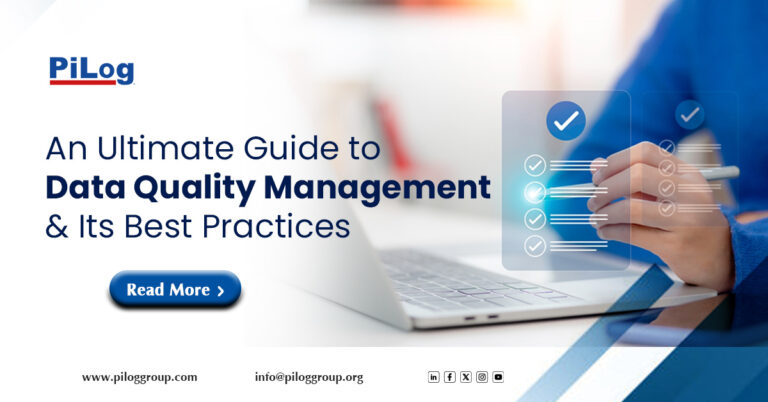 PiLog

An Ultimate Guide to
Data Quality Management
& Its Best Practices

Read More >

www.piloggroup.com

info@piloggroup.org